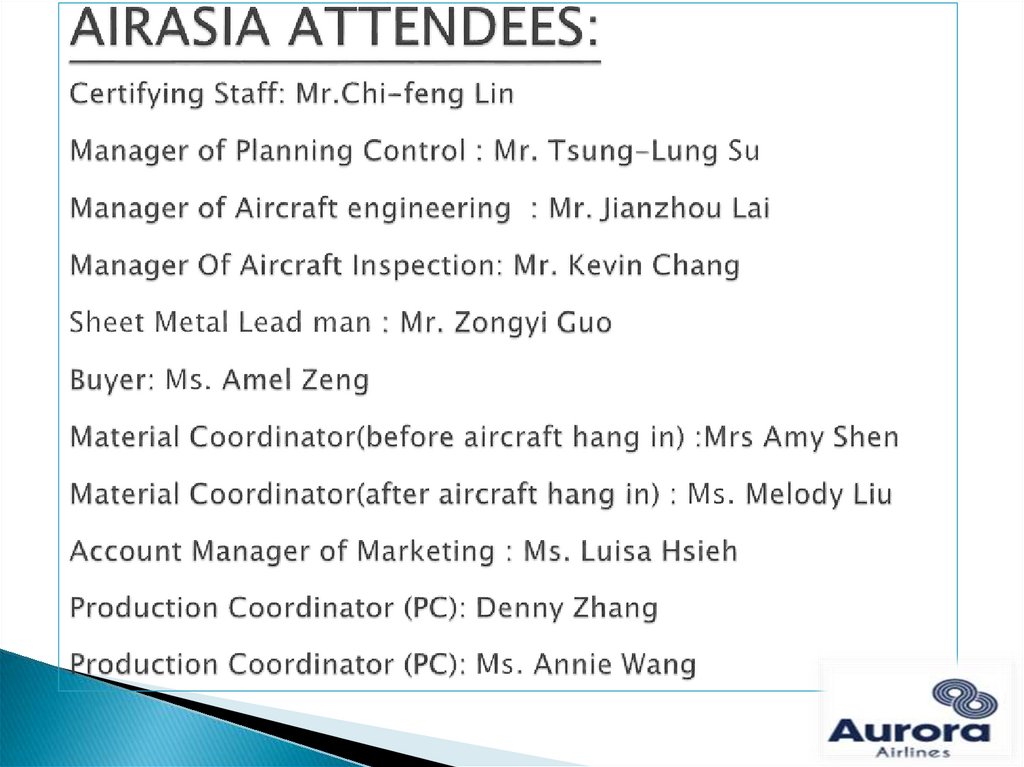 AIRASIA ATTENDEES:

Certifying Staff: Mr.Chi-feng Lin

Manager of Planning Control : Mr. Tsung-Lung Su

Manager of Aircraft engineering : Mr. Jianzhou Lai

Manager Of Aircraft Inspection: Mr. Kevin Chang

Sheet Metal Lead man : Mr. Zongyi Guo

Buyer: Ms. Amel Zeng

Material Coordinator(before aircraft hang in) :Mrs Amy Shen

Material Coordinator(after aircraft hang in) : Ms. Melody Liu

Account Manager of Marketing : Ms. Luisa Hsieh

Production Coordinator (PC): Denny Zhang

Production Coordinator (PC): Ms. Annie Wang

Aurora
Airlines